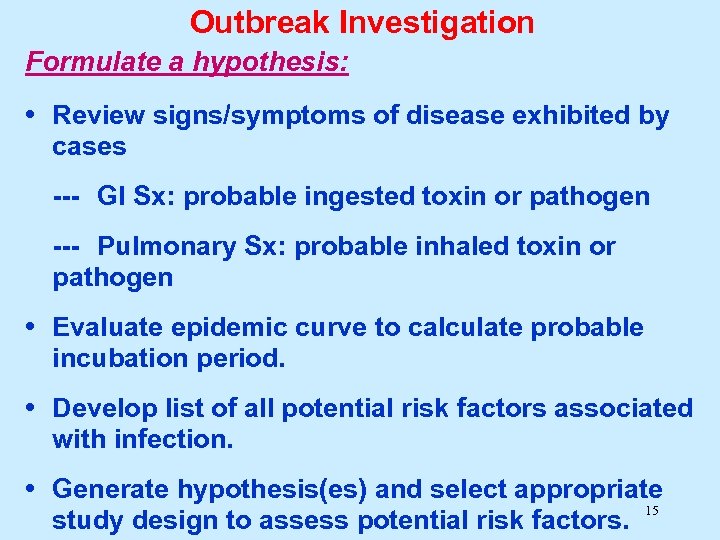 Outbreak Investigation

Formulate a hypothesis:

• Review signs/symptoms of disease exhibited by cases

--- GI Sx: probable ingested toxin or pathogen

--- Pulmonary Sx: probable inhaled toxin or pathogen

• Evaluate epidemic curve to calculate probable incubation period.

• Develop list of all potential risk factors associated with infection.

• Generate hypothesis(es) and select appropriate study design to assess potential risk factors.

15